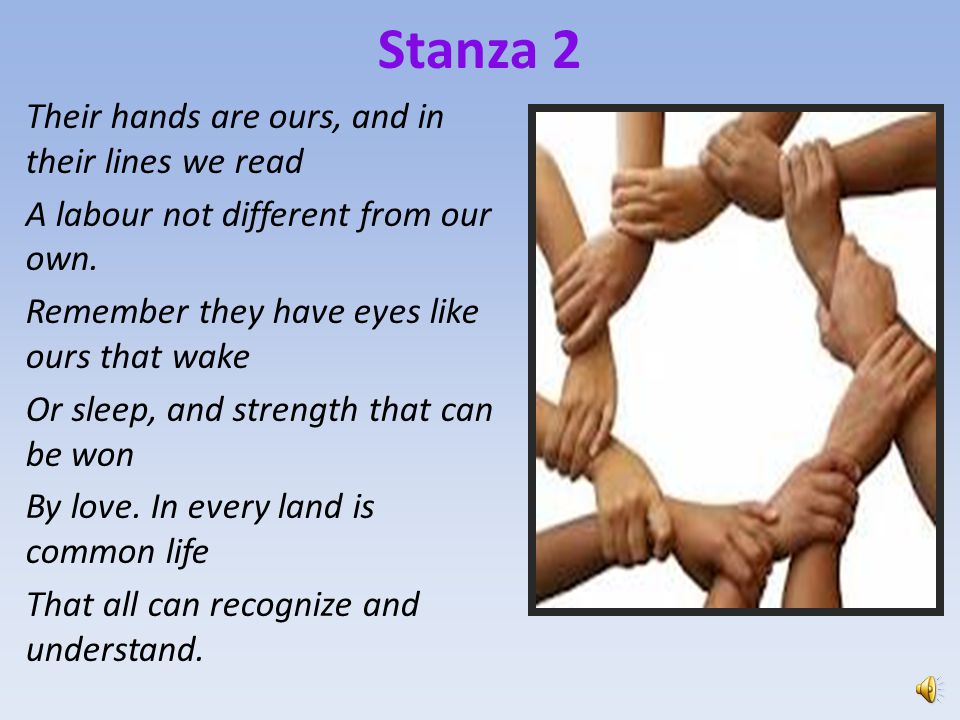 Stanza 2

Their hands are ours, and in their lines we read

A labour not different from our own.

Remember they have eyes like ours that wake

Or sleep, and strength that can be won

By love. In every land is common life

That all can recognize and understand.